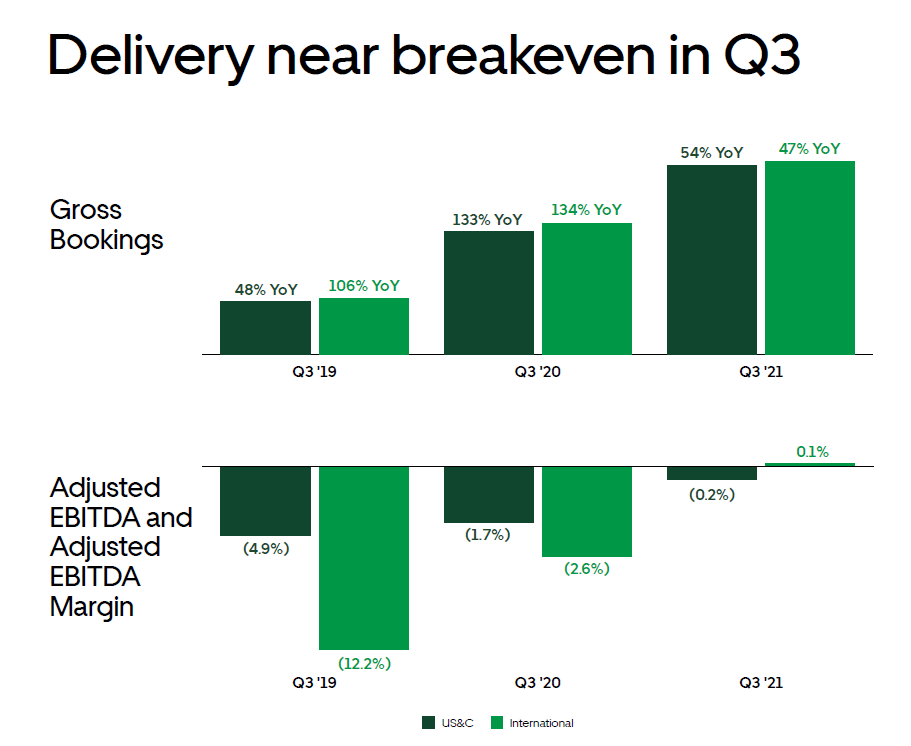 Delivery near breakeven in Q3

Gross Bookings

48% YoY
106% YoY
133% YoY
134% YoY
54% YoY
47% YoY

Q3 '19
Q3 '20
Q3 '21

Adjusted EBITDA and Adjusted EBITDA Margin

(4.9%)
(12.2%)
(1.7%)
(2.6%)
(0.2%)
0.1%

Q3 '19
Q3 '20
Q3 '21

US&C
International